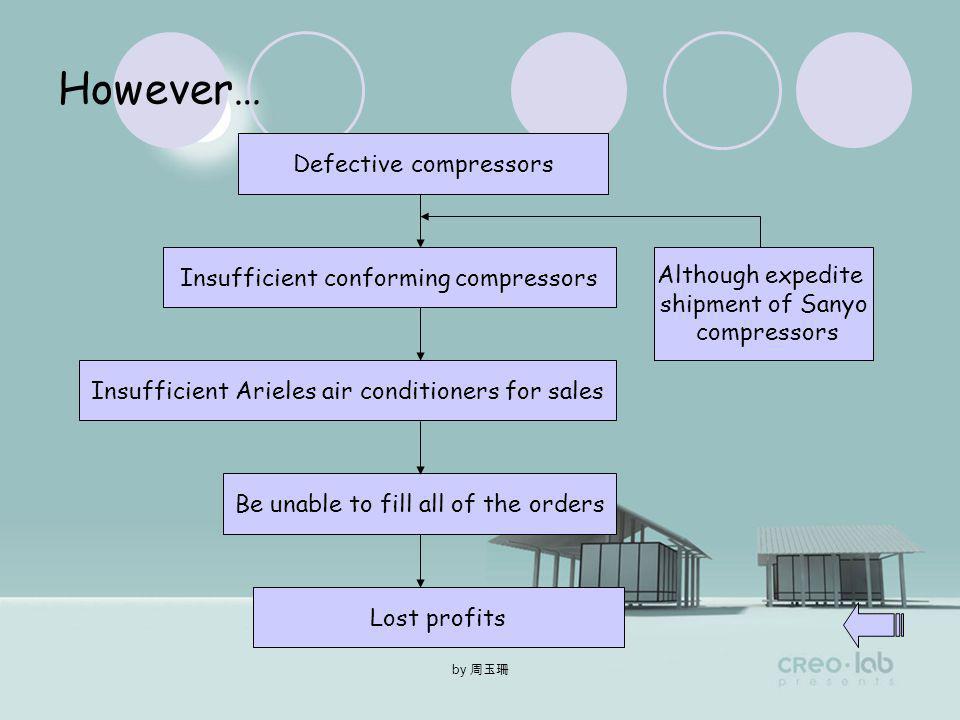 However…

Defective compressors

Insufficient conforming compressors

Although expedite shipment of Sanyo compressors

Insufficient Arieles air conditioners for sales

Be unable to fill all of the orders

Lost profits

by 周玉珊

creo·lab
presents